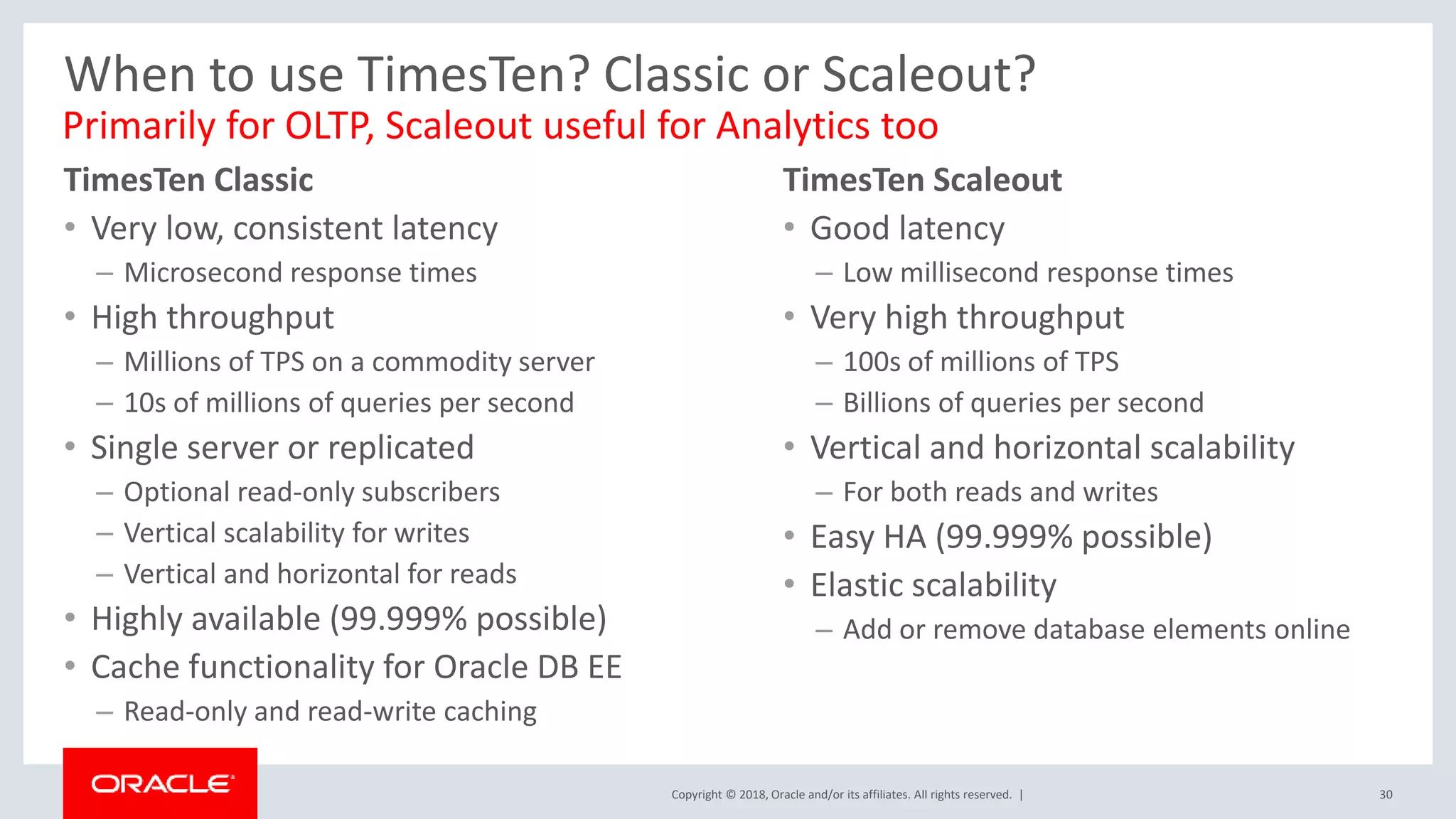 When to use TimesTen? Classic or Scaleout?
Primarily for OLTP, Scaleout useful for Analytics too

TimesTen Classic
• Very low, consistent latency
– Microsecond response times
• High throughput
– Millions of TPS on a commodity server
– 10s of millions of queries per second
• Single server or replicated
– Optional read-only subscribers
– Vertical scalability for writes
– Vertical and horizontal for reads
• Highly available (99.999% possible)
• Cache functionality for Oracle DB EE
– Read-only and read-write caching

TimesTen Scaleout
• Good latency
– Low millisecond response times
• Very high throughput
– 100s of millions of TPS
– Billions of queries per second
• Vertical and horizontal scalability
– For both reads and writes
• Easy HA (99.999% possible)
• Elastic scalability
– Add or remove database elements online

ORACLE

Copyright © 2018, Oracle and/or its affiliates. All rights reserved. |

30